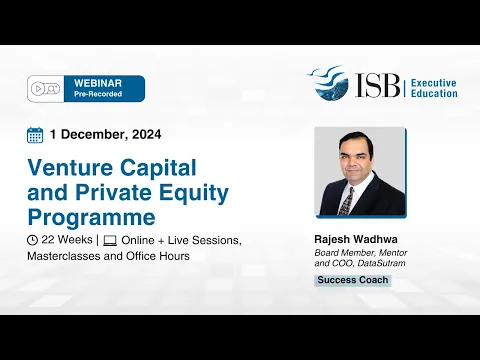 WEBINAR
Pre-Recorded

ISB | Executive Education

1 December, 2024

Venture Capital and Private Equity Programme

22 Weeks | Online + Live Sessions, Masterclasses and Office Hours

Rajesh Wadhwa
Board Member, Mentor and COO, DataSutram

Success Coach